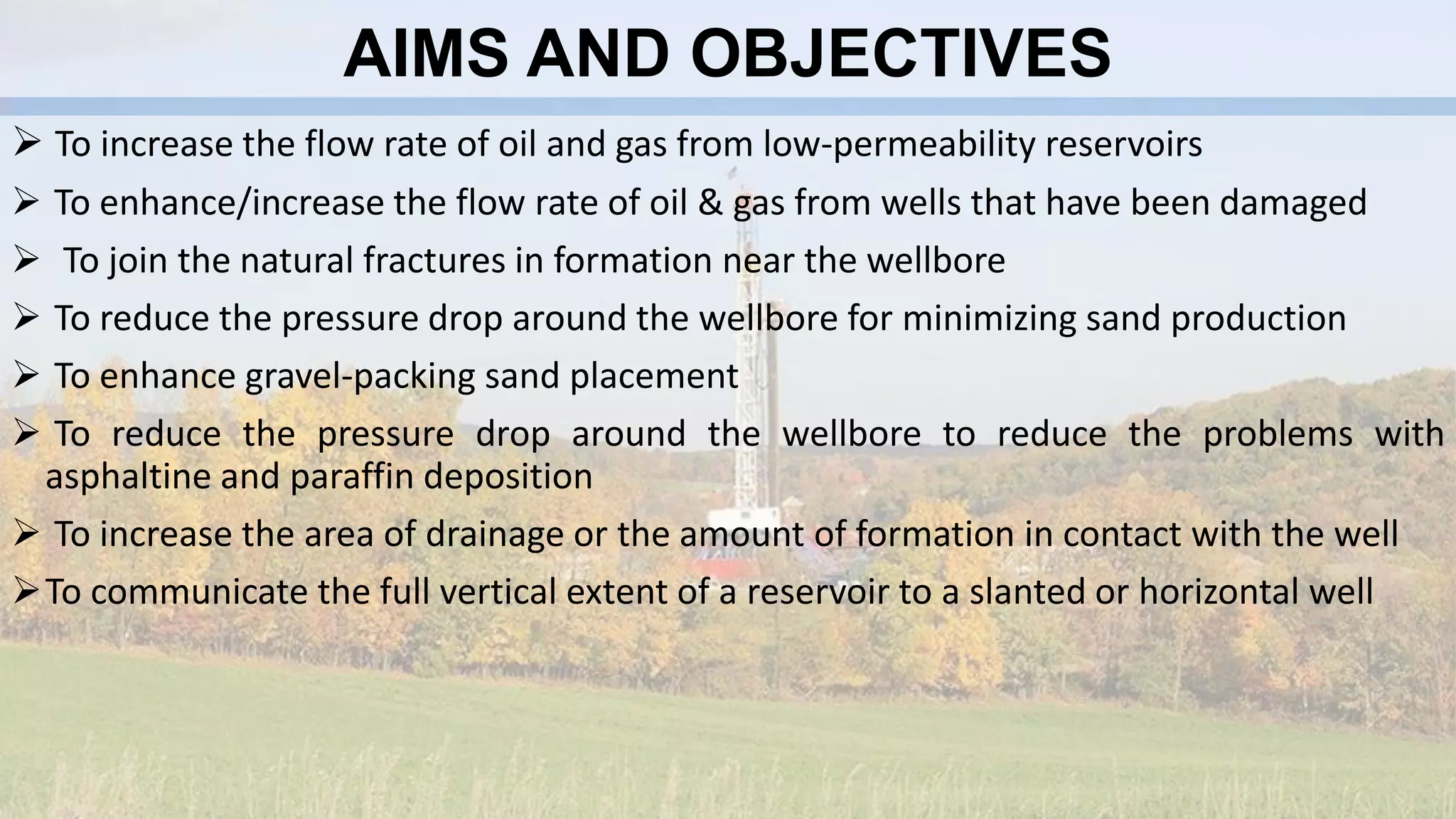 AIMS AND OBJECTIVES

➢ To increase the flow rate of oil and gas from low-permeability reservoirs

➢ To enhance/increase the flow rate of oil & gas from wells that have been damaged

➢ To join the natural fractures in formation near the wellbore

➢ To reduce the pressure drop around the wellbore for minimizing sand production

➢ To enhance gravel-packing sand placement

➢ To reduce the pressure drop around the wellbore to reduce the problems with asphaltine and paraffin deposition

➢ To increase the area of drainage or the amount of formation in contact with the well

➢ To communicate the full vertical extent of a reservoir to a slanted or horizontal well